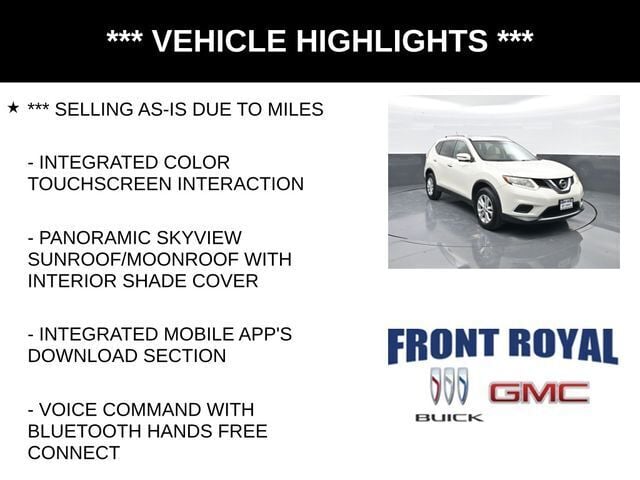 *** VEHICLE HIGHLIGHTS ***

★ *** SELLING AS-IS DUE TO MILES

- INTEGRATED COLOR TOUCHSCREEN INTERACTION

- PANORAMIC SKYVIEW SUNROOF/MOONROOF WITH INTERIOR SHADE COVER

- INTEGRATED MOBILE APP'S DOWNLOAD SECTION

- VOICE COMMAND WITH BLUETOOTH HANDS FREE CONNECT

FRONT ROYAL

BUICK

GMC